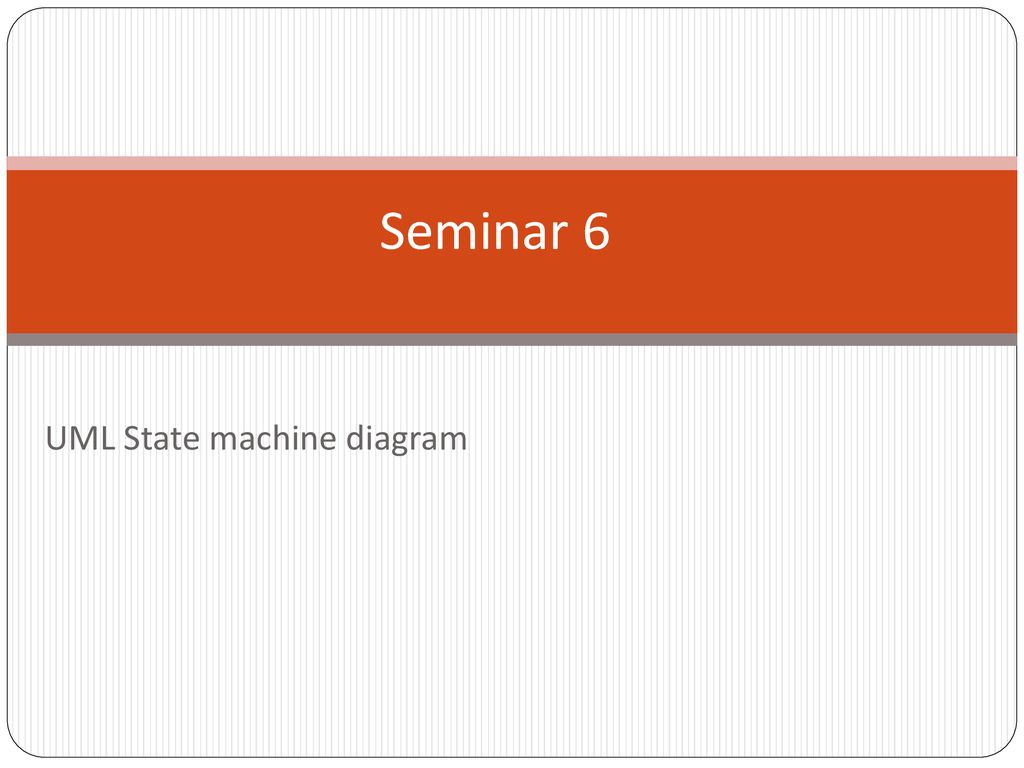 Seminar 6

UML State machine diagram